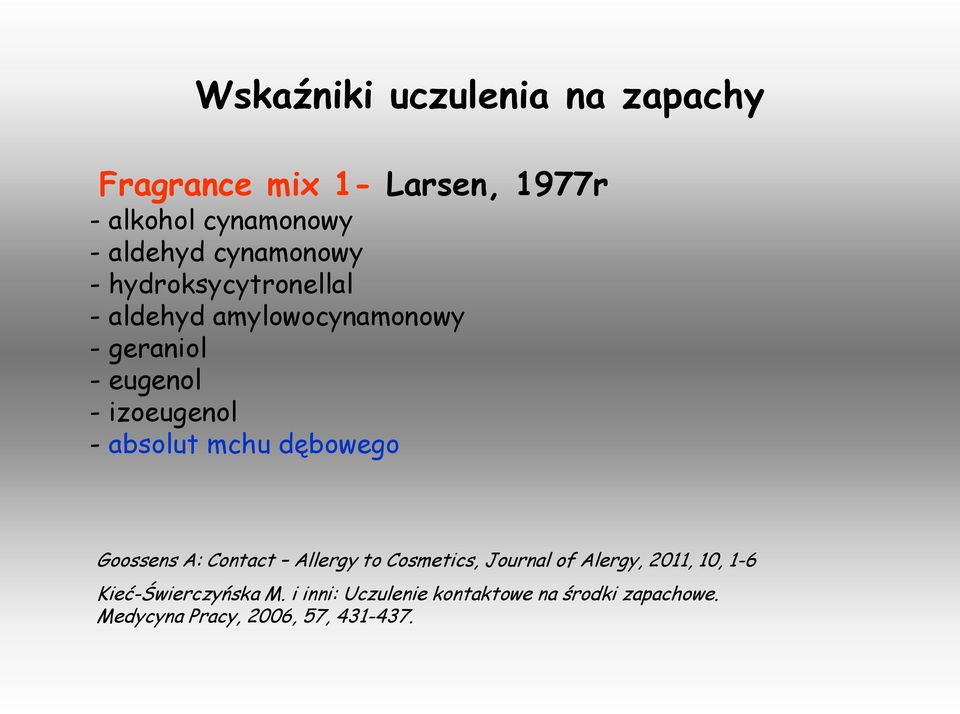 Wskaźniki uczulenia na zapachy

Fragrance mix 1- Larsen, 1977r
- alkohol cynamonowy
- aldehyd cynamonowy
- hydroksycytronellal
- aldehyd amylowocynamonowy
- geraniol
- eugenol
- izoeugenol
- absolut mchu dębowego

Goossens A: Contact – Allergy to Cosmetics, Journal of Alergy, 2011, 10, 1-6

Kieć-Świerczyńska M. i inni: Uczulenie kontaktowe na środki zapachowe. Medycyna Pracy, 2006, 57, 431-437.